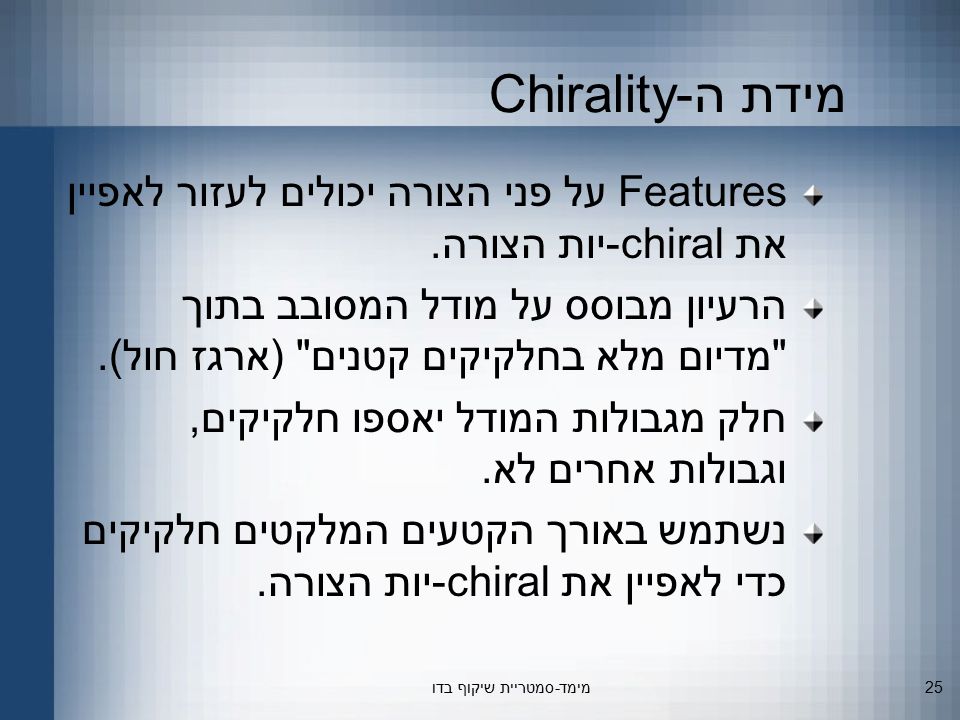 מידת ה-Chirality

Features על פני הצורה יכולים לעזור לאפיין את chiral-יות הצורה.

הרעיון מבוסס על מודל המסובב בתוך "מדיום מלא בחלקיקים קטנים" (ארגז חול).

חלק מגבולות המודל יאספו חלקיקים, וגבולות אחרים לא.

נשתמש באורך הקטעים המלקטים חלקיקים כדי לאפיין את chiral-יות הצורה.

מימד-סמטריית שיקוף בדו

25